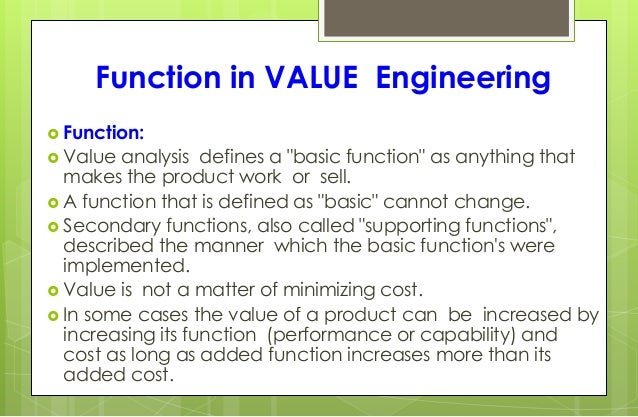 Function in VALUE Engineering

Function:

Value analysis defines a "basic function" as anything that makes the product work or sell.

A function that is defined as "basic" cannot change.

Secondary functions, also called "supporting functions", described the manner which the basic function's were implemented.

Value is not a matter of minimizing cost.

In some cases the value of a product can be increased by increasing its function (performance or capability) and cost as long as added function increases more than its added cost.